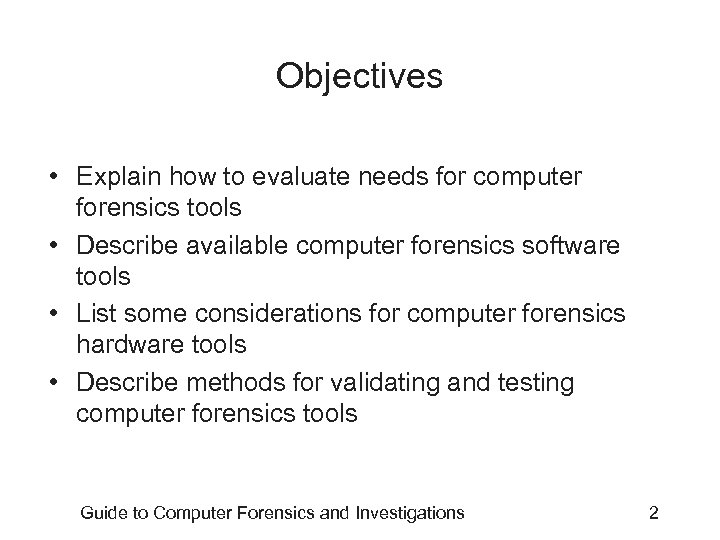 Objectives

• Explain how to evaluate needs for computer forensics tools
• Describe available computer forensics software tools
• List some considerations for computer forensics hardware tools
• Describe methods for validating and testing computer forensics tools

Guide to Computer Forensics and Investigations 2